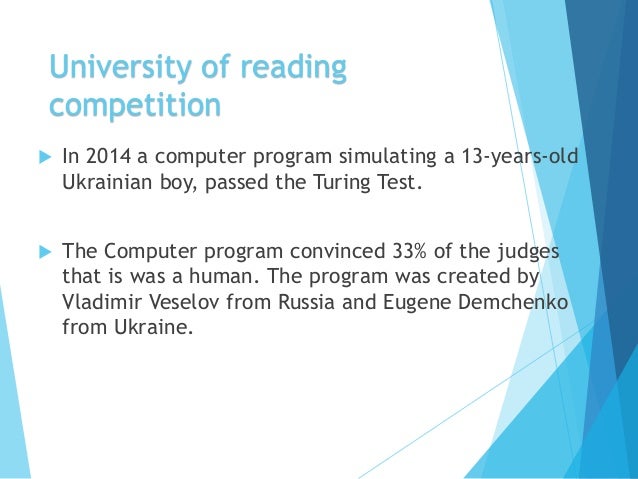 University of reading competition

In 2014 a computer program simulating a 13-years-old Ukrainian boy, passed the Turing Test.

The Computer program convinced 33% of the judges that is was a human. The program was created by Vladimir Veselov from Russia and Eugene Demchenko from Ukraine.